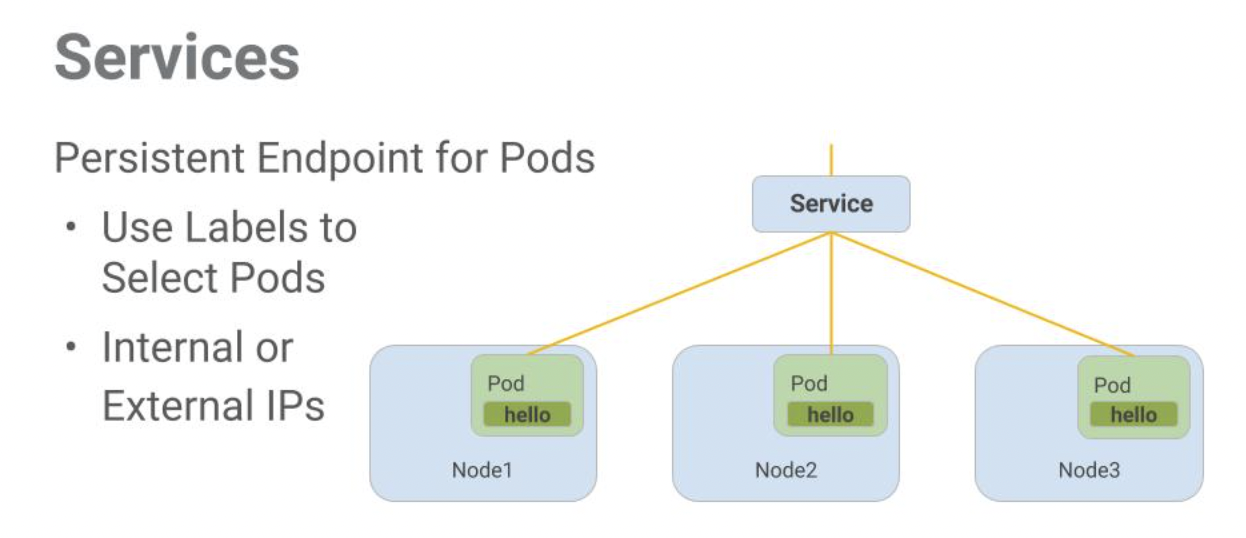 Services

Persistent Endpoint for Pods

• Use Labels to Select Pods

• Internal or External IPs

Service

Pod
hello

Node1

Pod
hello

Node2

Pod
hello

Node3